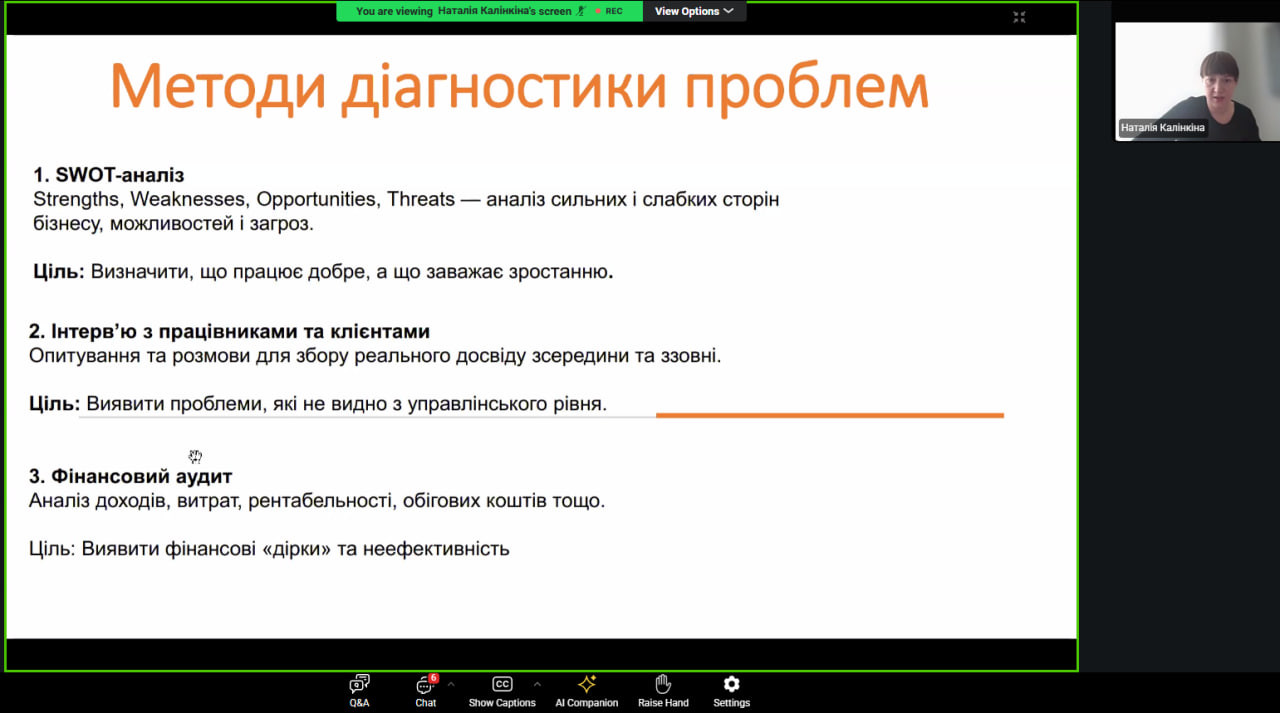 You are viewing Наталія Калінкіна's screen REC View Options

Наталія Калінкіна

Методи діагностики проблем

1. SWOT-аналіз
Strengths, Weaknesses, Opportunities, Threats — аналіз сильних і слабких сторін бізнесу, можливостей і загроз.

Ціль: Визначити, що працює добре, а що заважає зростанню.

2. Інтерв'ю з працівниками та клієнтами
Опитування та розмови для збору реального досвіду зсередини та ззовні.

Ціль: Виявити проблеми, які не видно з управлінського рівня.

3. Фінансовий аудит
Аналіз доходів, витрат, рентабельності, обігових коштів тощо.

Ціль: Виявити фінансові «дірки» та неефективність

Q&A 6 Chat Show Captions AI Companion Raise Hand Settings